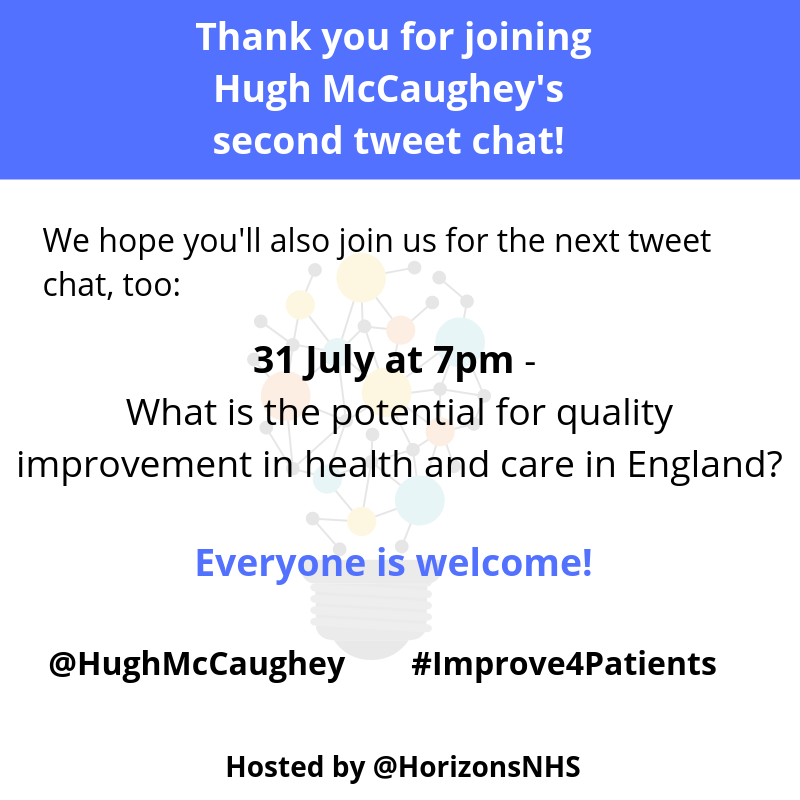 Thank you for joining Hugh McCaughey's second tweet chat!

We hope you'll also join us for the next tweet chat, too:

31 July at 7pm - What is the potential for quality improvement in health and care in England?

Everyone is welcome!

@HughMcCaughey #Improve4Patients

Hosted by @HorizonsNHS